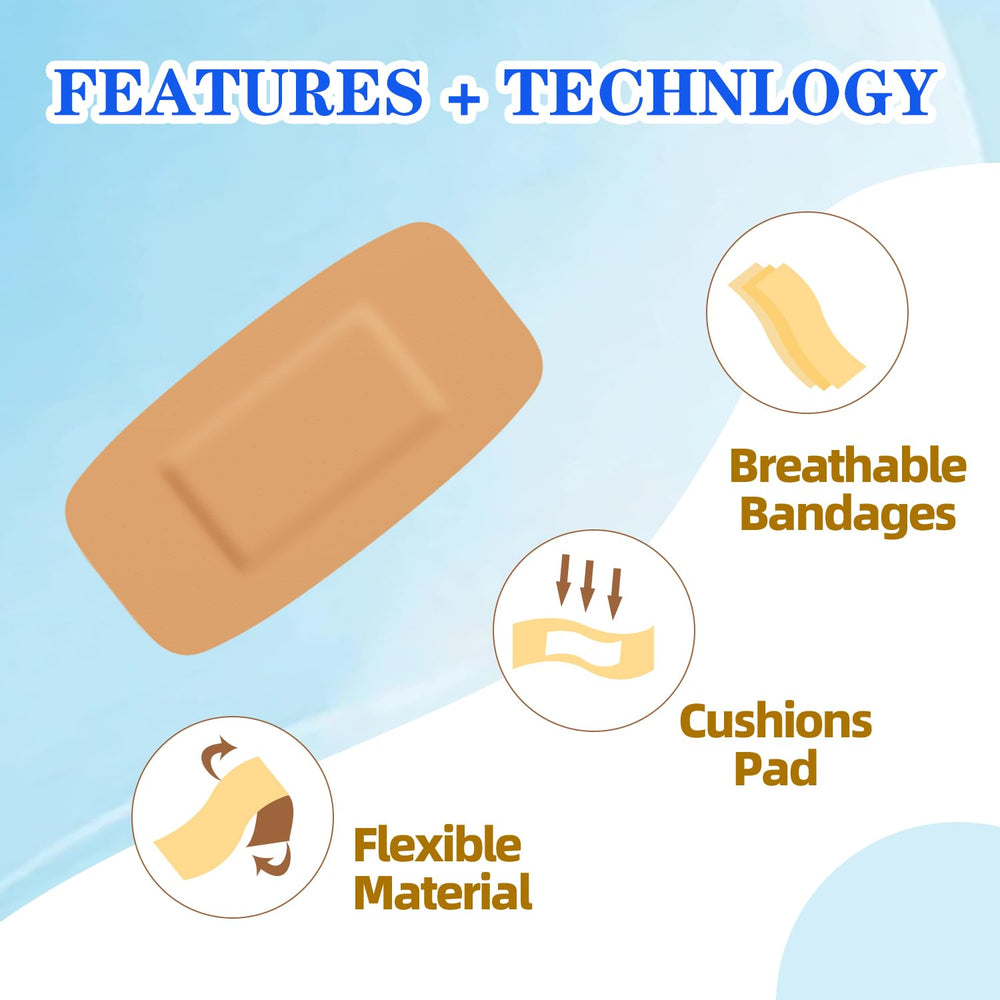 FEATURES + TECHNLOGY

Breathable Bandages

Cushions Pad

Flexible Material